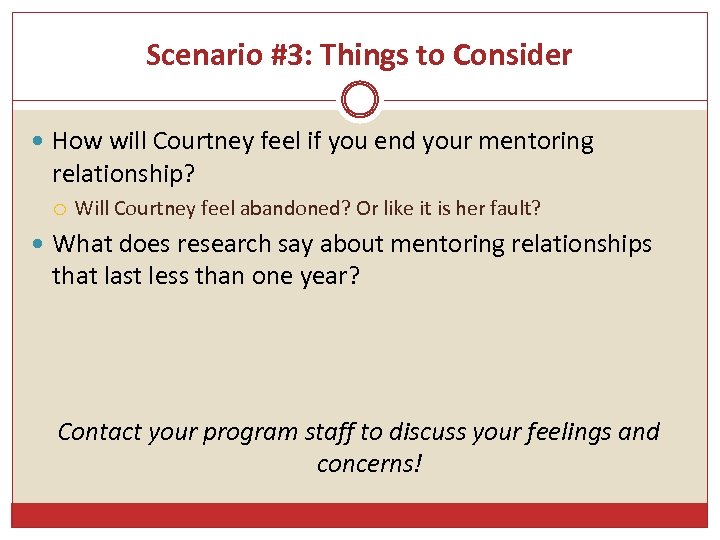 Scenario #3: Things to Consider

- How will Courtney feel if you end your mentoring relationship?
  - Will Courtney feel abandoned? Or like it is her fault?
- What does research say about mentoring relationships that last less than one year?

Contact your program staff to discuss your feelings and concerns!